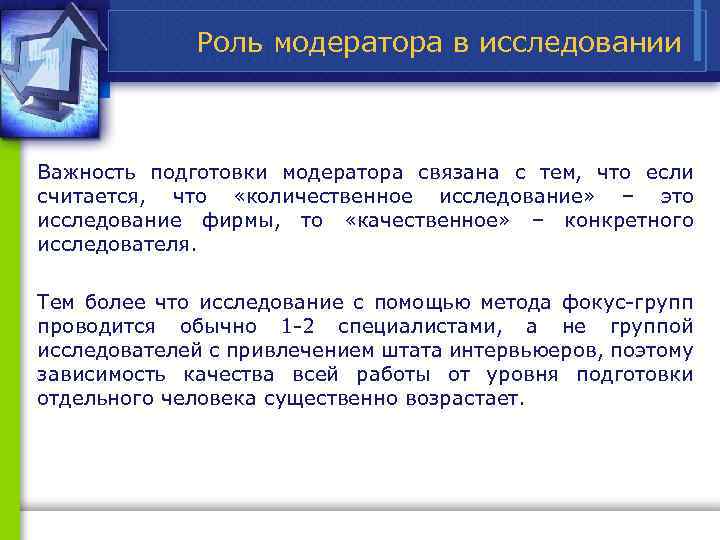 Роль модератора в исследовании

Важность подготовки модератора связана с тем, что если считается, что «количественное исследование» – это исследование фирмы, то «качественное» – конкретного исследователя.

Тем более что исследование с помощью метода фокус-групп проводится обычно 1-2 специалистами, а не группой исследователей с привлечением штата интервьюеров, поэтому зависимость качества всей работы от уровня подготовки отдельного человека существенно возрастает.